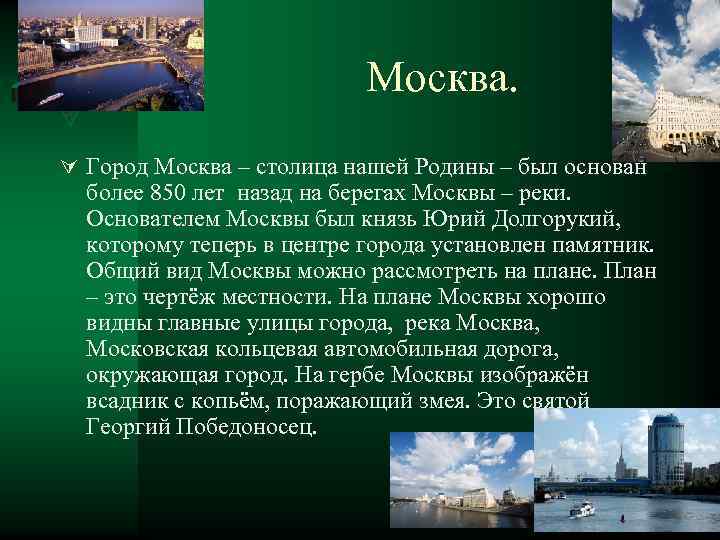 Москва.

Город Москва – столица нашей Родины – был основан более 850 лет  назад на берегах Москвы – реки. Основателем Москвы был князь Юрий Долгорукий, которому теперь в центре города установлен памятник. Общий вид Москвы можно рассмотреть на плане. План – это чертёж местности. На плане Москвы хорошо видны главные улицы города,  река Москва, Московская кольцевая автомобильная дорога, окружающая город. На гербе Москвы изображён всадник с копьём, поражающий змея. Это святой Георгий Победоносец.